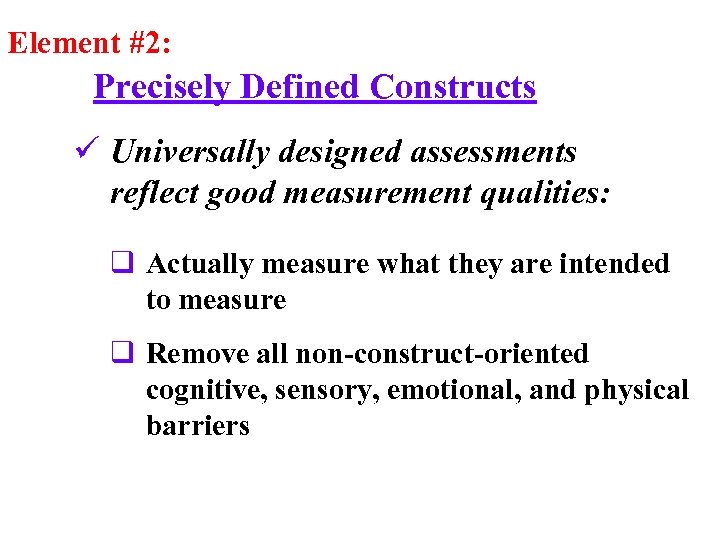 Element #2:

Precisely Defined Constructs

✓ Universally designed assessments reflect good measurement qualities:

❑ Actually measure what they are intended to measure

❑ Remove all non-construct-oriented cognitive, sensory, emotional, and physical barriers